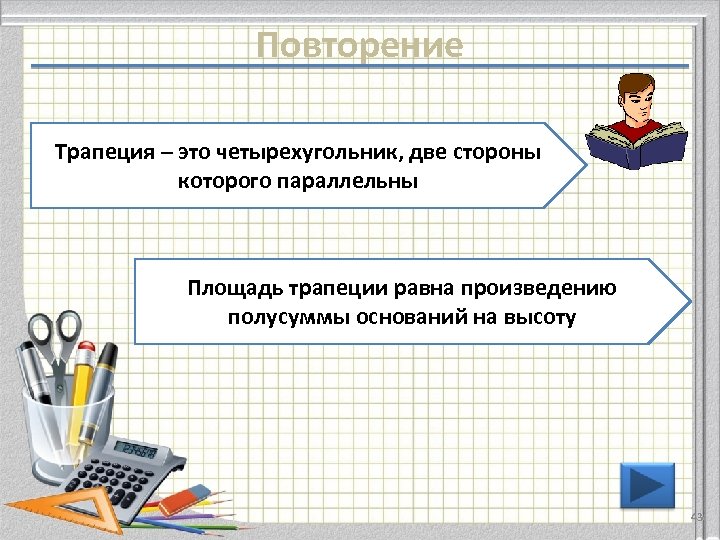 Повторение

Трапеция – это четырехугольник, две стороны которого параллельны

Площадь трапеции равна произведению полусуммы оснований на высоту

43